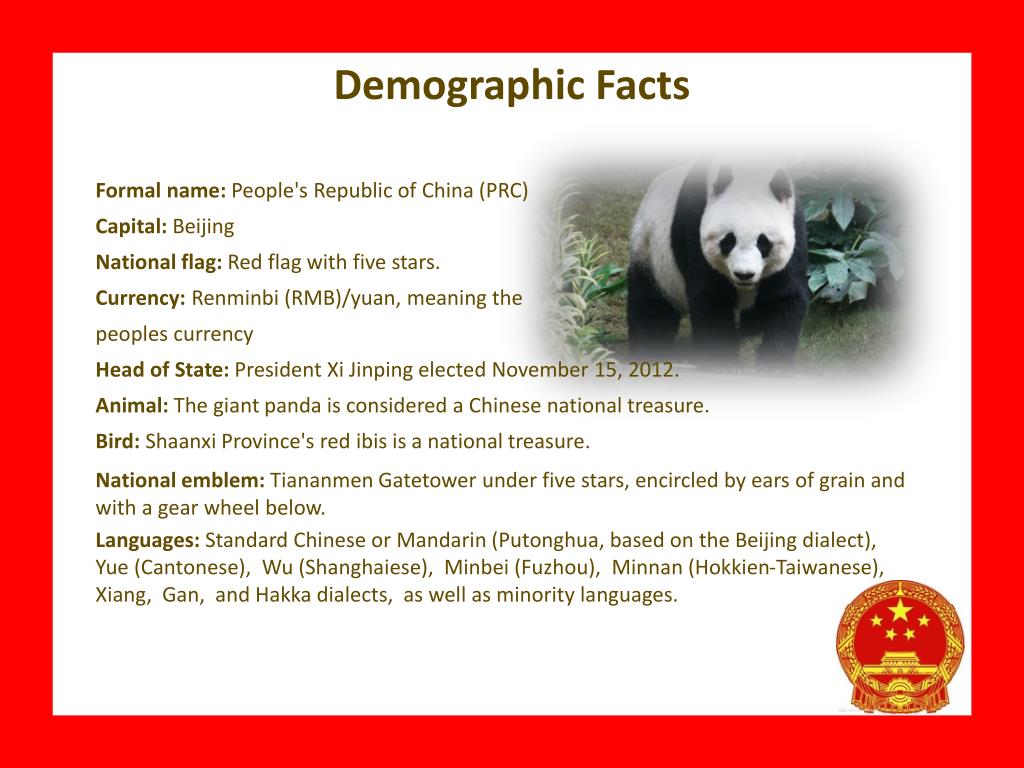 Demographic Facts

Formal name: People's Republic of China (PRC)

Capital: Beijing

National flag: Red flag with five stars.

Currency: Renminbi (RMB)/yuan, meaning the peoples currency

Head of State: President Xi Jinping elected November 15, 2012.

Animal: The giant panda is considered a Chinese national treasure.

Bird: Shaanxi Province's red ibis is a national treasure.

National emblem: Tiananmen Gatetower under five stars, encircled by ears of grain and with a gear wheel below.

Languages: Standard Chinese or Mandarin (Putonghua, based on the Beijing dialect), Yue (Cantonese), Wu (Shanghaiese), Minbei (Fuzhou), Minnan (Hokkien-Taiwanese), Xiang, Gan, and Hakka dialects, as well as minority languages.